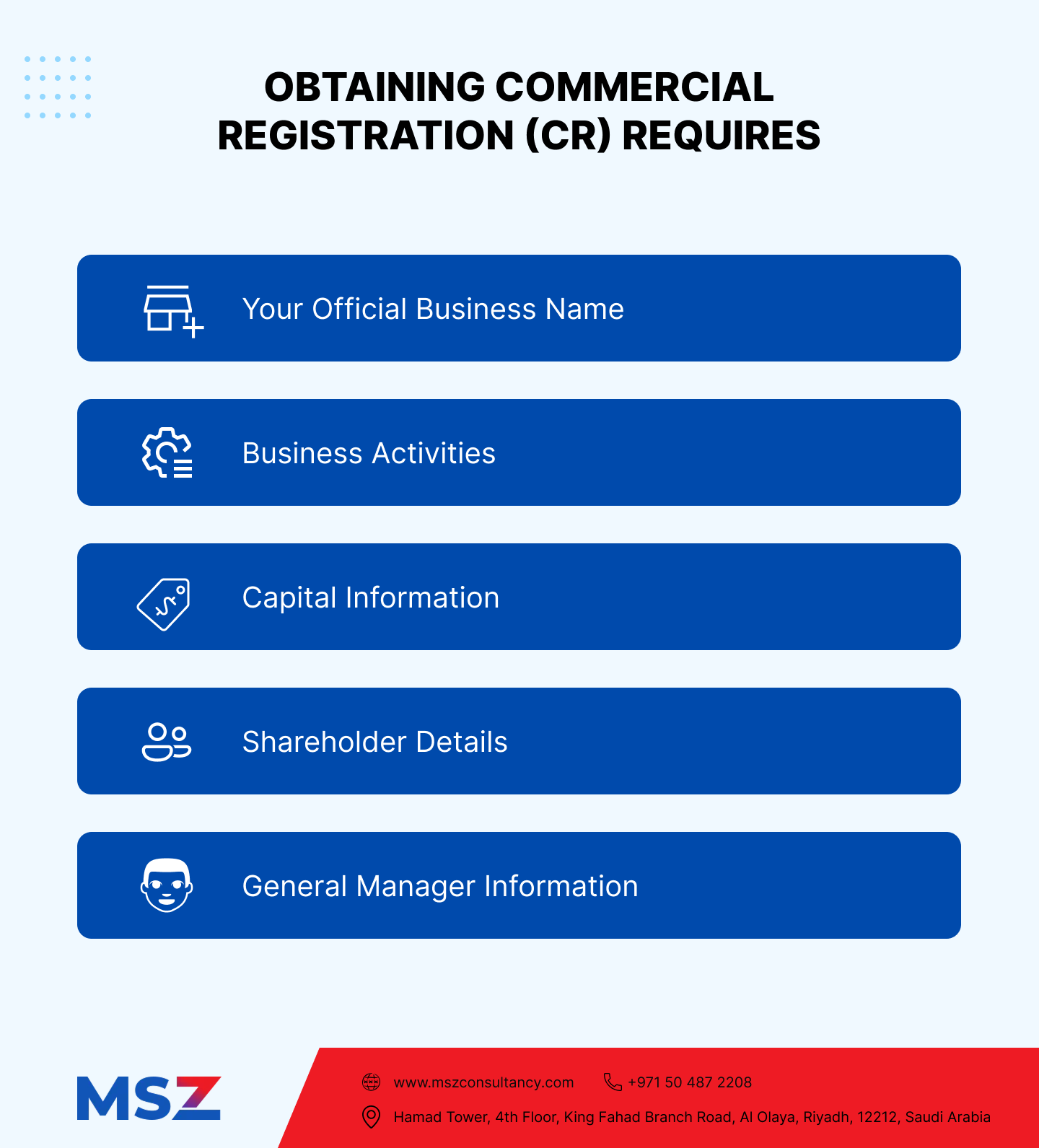 OBTAINING COMMERCIAL REGISTRATION (CR) REQUIRES

Your Official Business Name

Business Activities

Capital Information

Shareholder Details

General Manager Information

MSZ

www.mszconsultancy.com

+971 50 487 2208

Hamad Tower, 4th Floor, King Fahad Branch Road, Al Olaya, Riyadh, 12212, Saudi Arabia